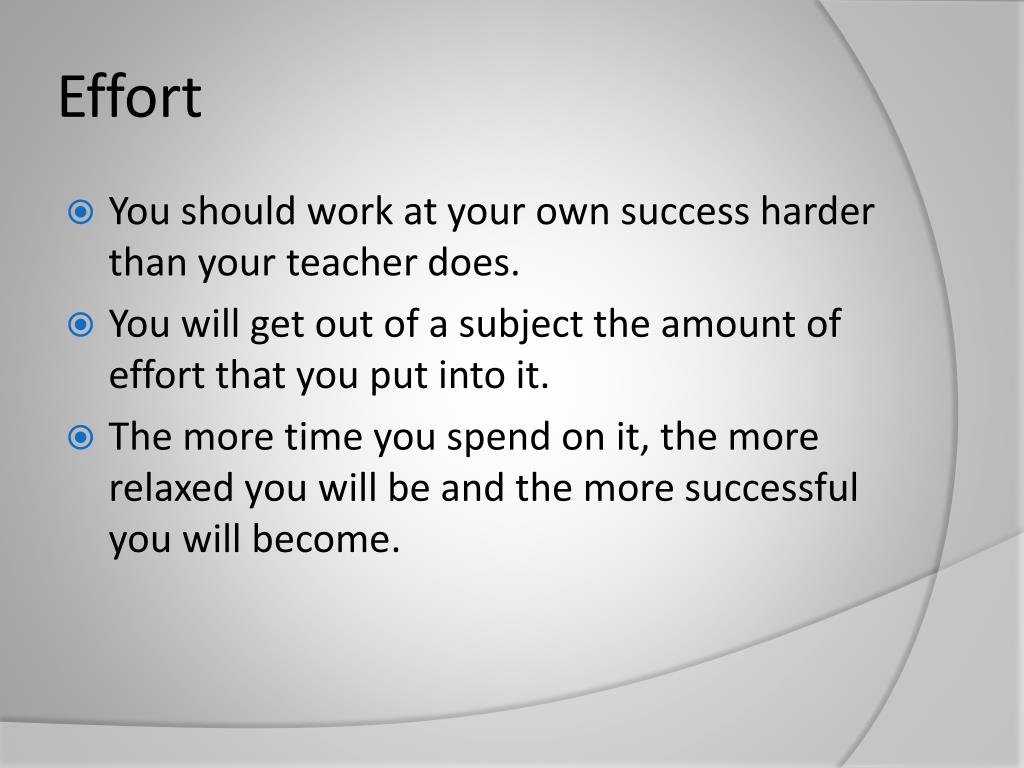 Effort

You should work at your own success harder than your teacher does.

You will get out of a subject the amount of effort that you put into it.

The more time you spend on it, the more relaxed you will be and the more successful you will become.